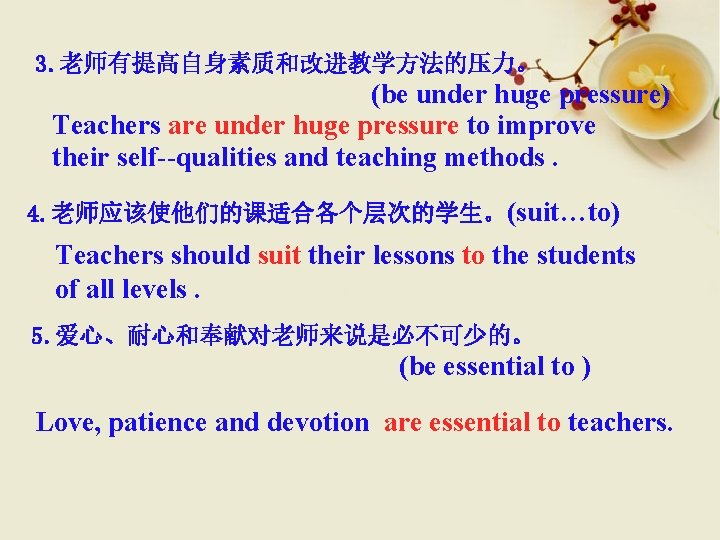 3. 老师有提高自身素质和改进教学方法的压力。
(be under huge pressure)
Teachers are under huge pressure to improve their self--qualities and teaching methods .

4. 老师应该使他们的课适合各个层次的学生。(suit…to)
Teachers should suit their lessons to the students of all levels .

5. 爱心、耐心和奉献对老师来说是必不可少的。
(be essential to )

Love, patience and devotion are essential to teachers.